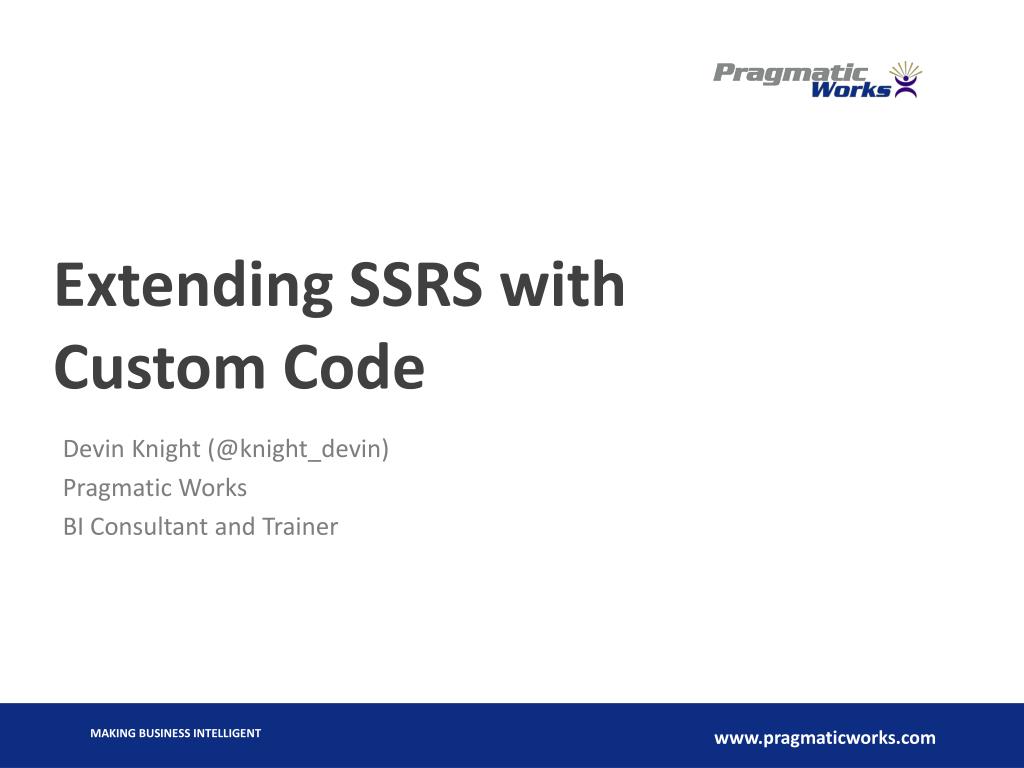 Pragmatic Works

Extending SSRS with Custom Code

Devin Knight (@knight_devin)
Pragmatic Works
BI Consultant and Trainer

MAKING BUSINESS INTELLIGENT

www.pragmaticworks.com